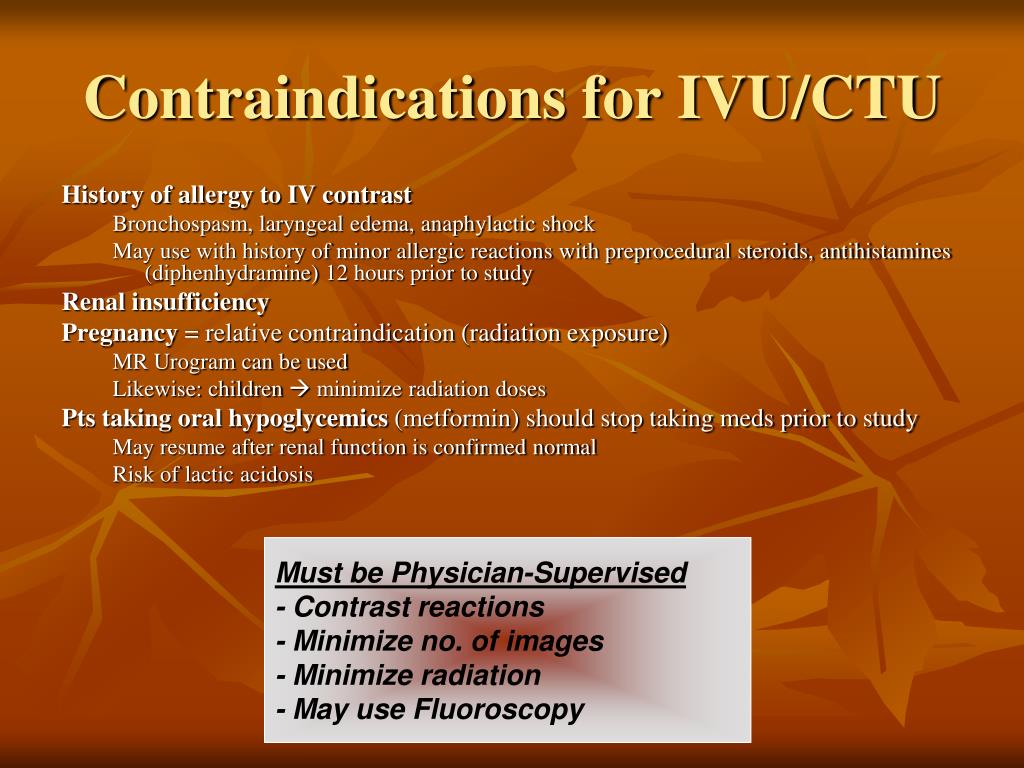 Contraindications for IVU/CTU

History of allergy to IV contrast

Bronchospasm, laryngeal edema, anaphylactic shock

May use with history of minor allergic reactions with preprocedural steroids, antihistamines (diphenhydramine) 12 hours prior to study

Renal insufficiency

Pregnancy = relative contraindication (radiation exposure)

MR Urogram can be used

Likewise: children → minimize radiation doses

Pts taking oral hypoglycemics (metformin) should stop taking meds prior to study

May resume after renal function is confirmed normal

Risk of lactic acidosis

Must be Physician-Supervised
- Contrast reactions
- Minimize no. of images
- Minimize radiation
- May use Fluoroscopy